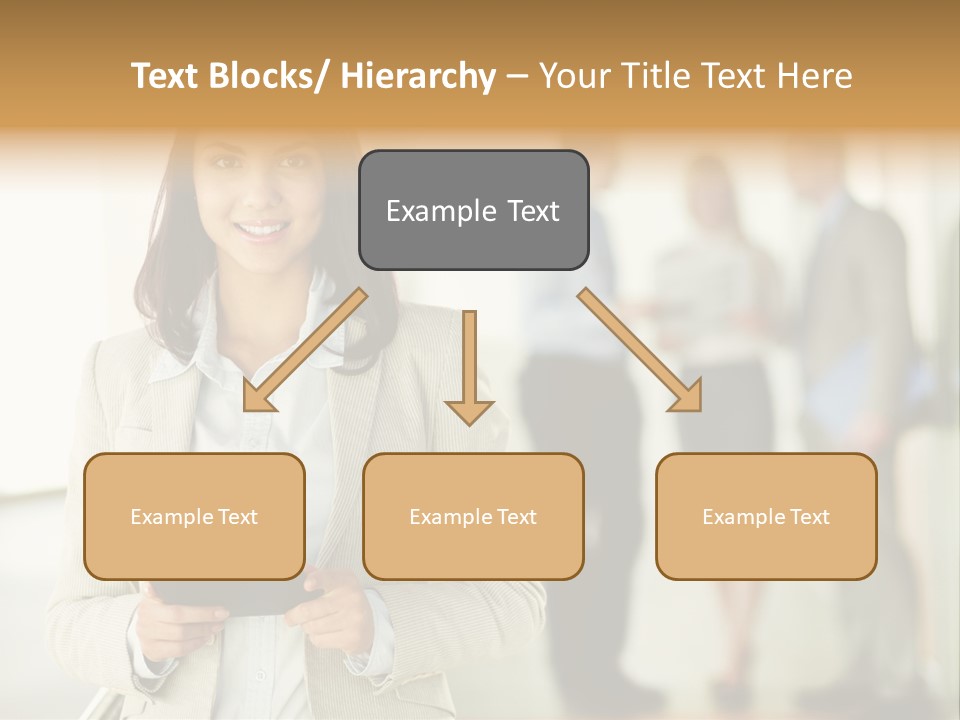 Text Blocks/ Hierarchy – Your Title Text Here

Example Text

Example Text

Example Text

Example Text